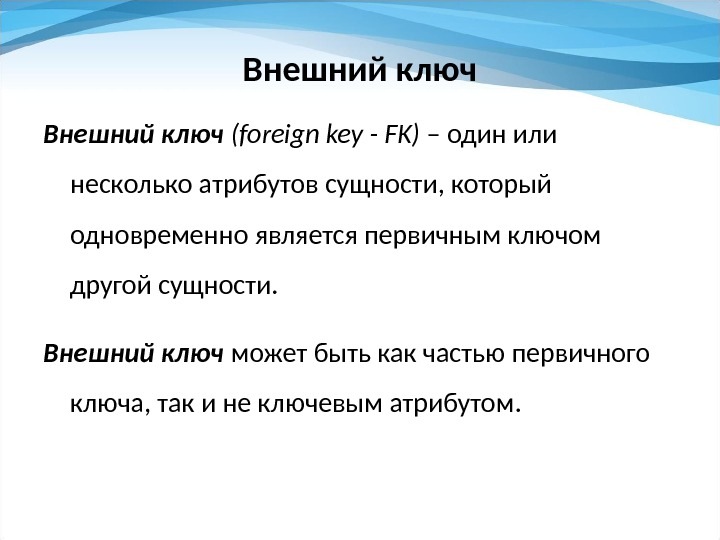 Внешний ключ

Внешний ключ (foreign key - FK) – один или несколько атрибутов сущности, который одновременно является первичным ключом другой сущности.

Внешний ключ может быть как частью первичного ключа, так и не ключевым атрибутом.